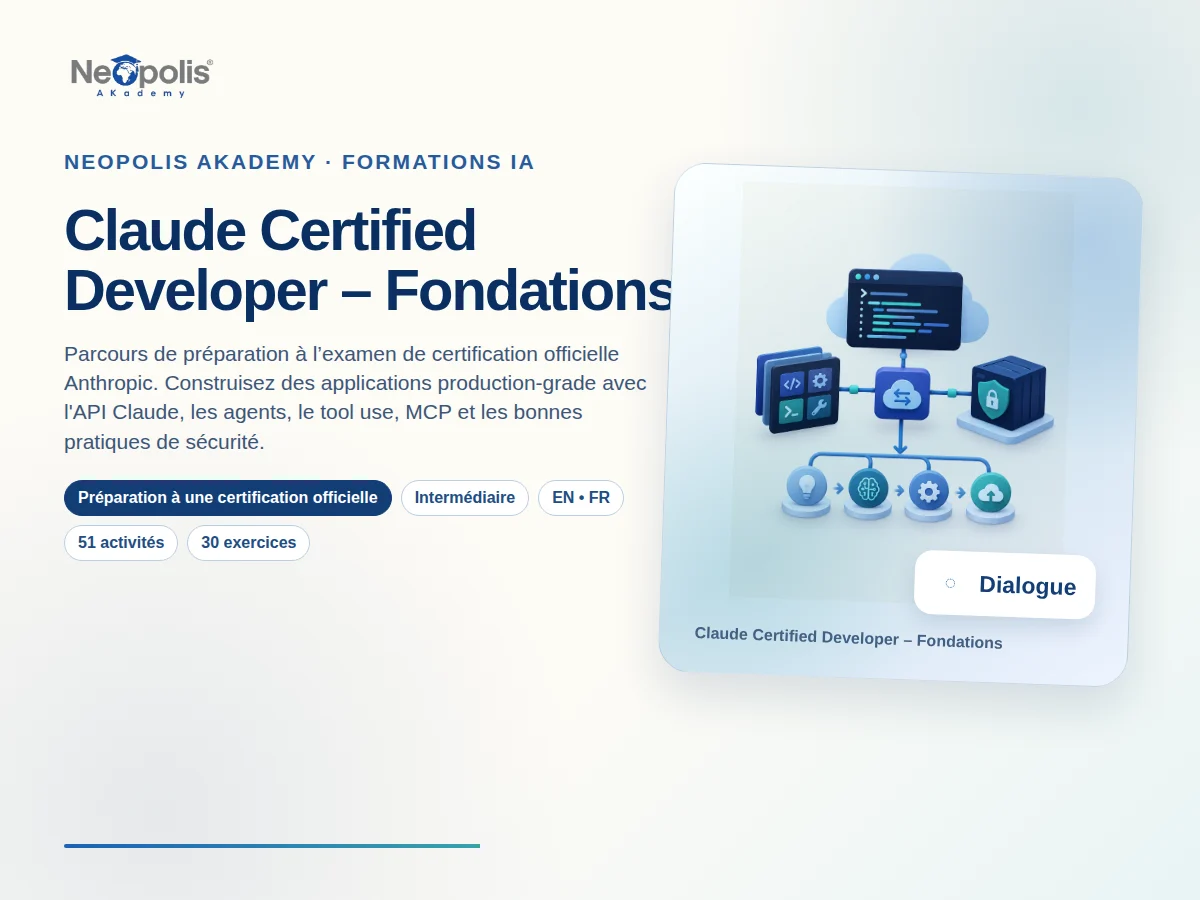 Neopolis®
AKademy

NEOPOLIS AKADEMY · FORMATIONS IA

Claude Certified Developer – Fondations

Parcours de préparation à l'examen de certification officielle Anthropic. Construisez des applications production-grade avec l'API Claude, les agents, le tool use, MCP et les bonnes pratiques de sécurité.

Préparation à une certification officielle
Intermédiaire
EN • FR
51 activités
30 exercices

Dialogue

Claude Certified Developer – Fondations